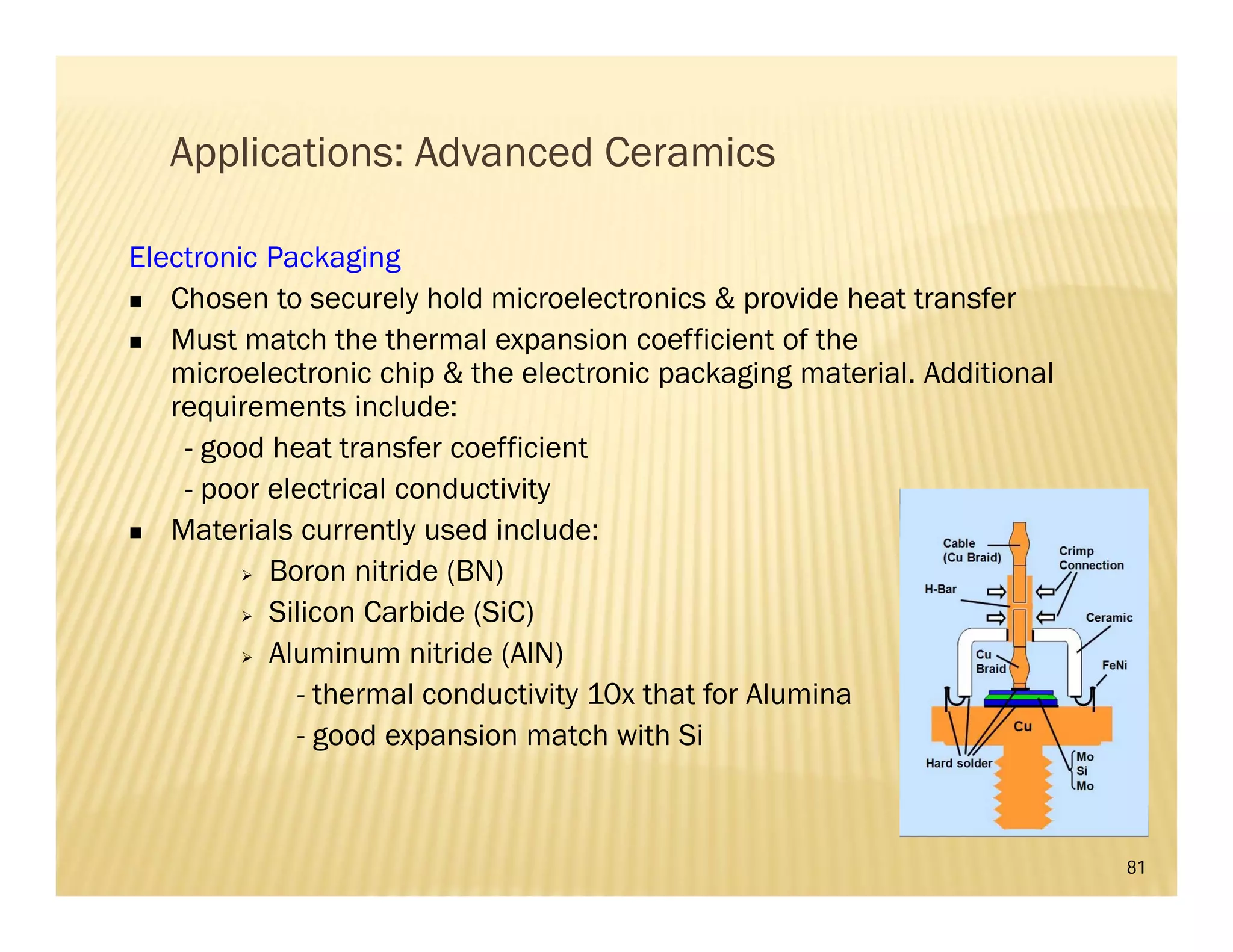 Applications: Advanced Ceramics

Electronic Packaging

▪ Chosen to securely hold microelectronics & provide heat transfer

▪ Must match the thermal expansion coefficient of the microelectronic chip & the electronic packaging material. Additional requirements include:

- good heat transfer coefficient

- poor electrical conductivity

▪ Materials currently used include:

➢ Boron nitride (BN)

➢ Silicon Carbide (SiC)

➢ Aluminum nitride (AlN)

- thermal conductivity 10x that for Alumina

- good expansion match with Si

Cable (Cu Braid)

Crimp Connection

H-Bar

Ceramic

Cu Braid

FeNi

Cu

Hard solder

Mo
Si
Mo

81